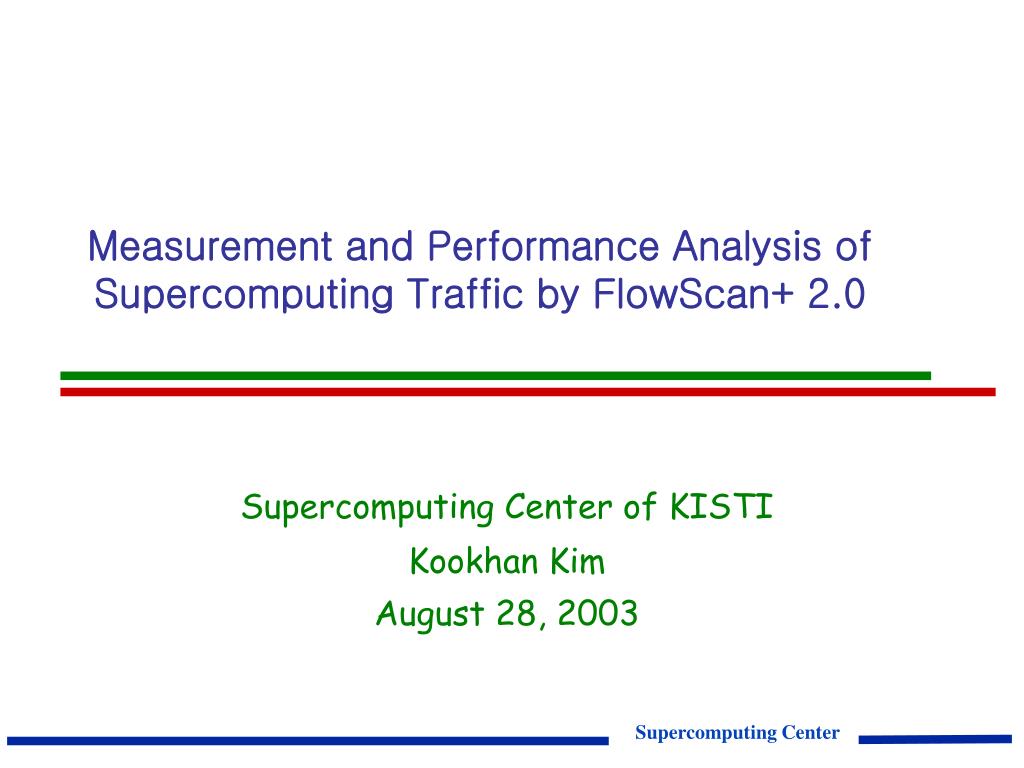 Measurement and Performance Analysis of Supercomputing Traffic by FlowScan+ 2.0

Supercomputing Center of KISTI

Kookhan Kim

August 28, 2003

Supercomputing Center